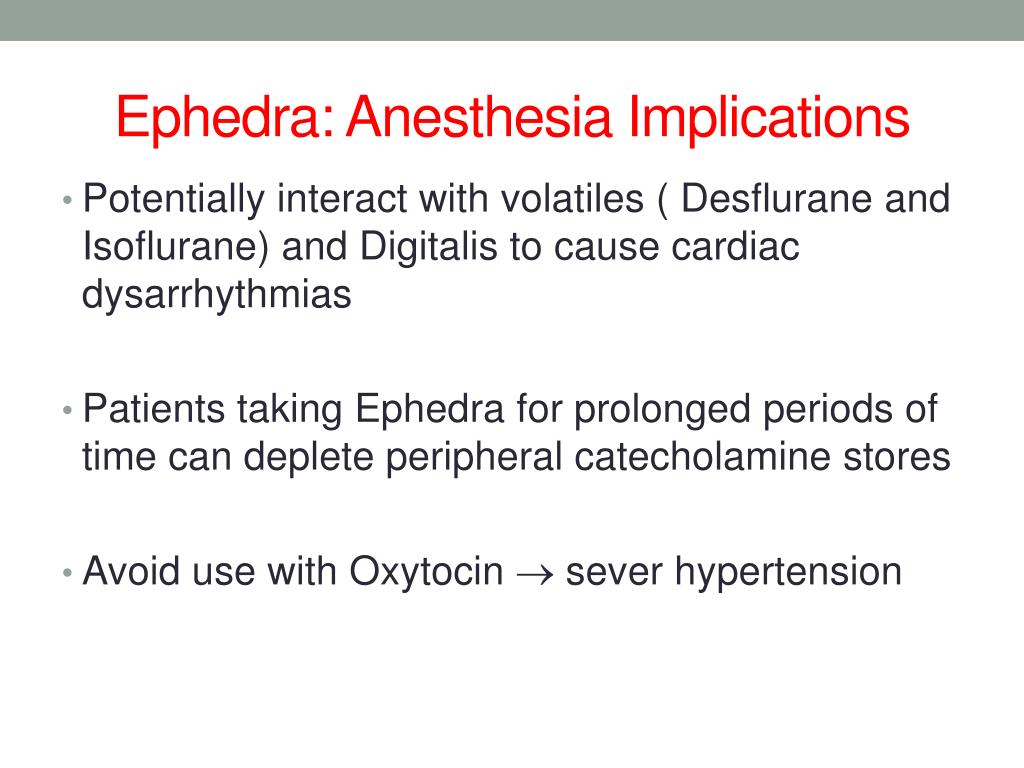 Ephedra: Anesthesia Implications

• Potentially interact with volatiles ( Desflurane and Isoflurane) and Digitalis to cause cardiac dysarrhythmias

• Patients taking Ephedra for prolonged periods of time can deplete peripheral catecholamine stores

• Avoid use with Oxytocin $\rightarrow$ sever hypertension